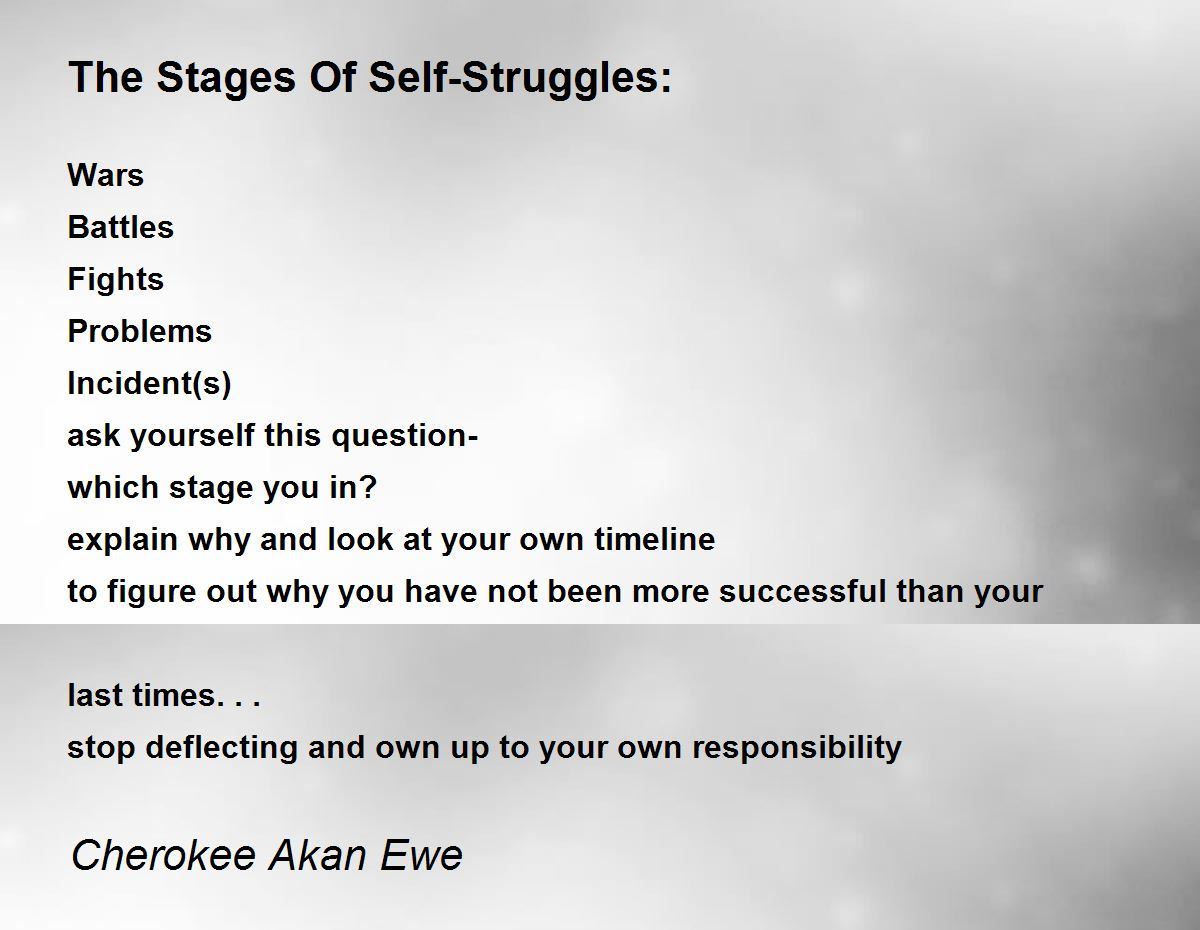 The Stages Of Self-Struggles:

Wars
Battles
Fights
Problems
Incident(s)
ask yourself this question-
which stage you in?
explain why and look at your own timeline
to figure out why you have not been more successful than your

last times. . .
stop deflecting and own up to your own responsibility

Cherokee Akan Ewe